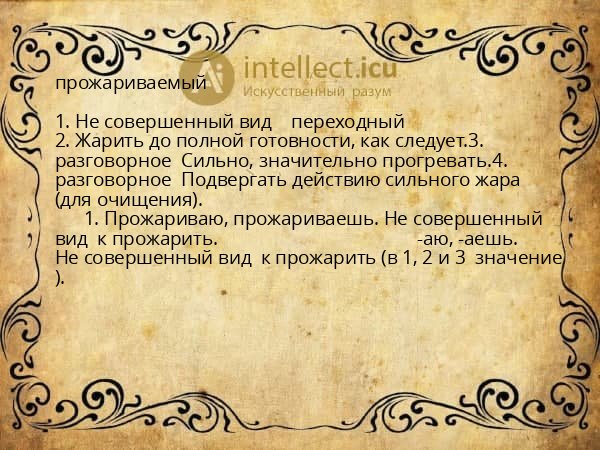 intellect.icu
Искусственный разум

прожариваемый

1. Не совершенный вид переходный
2. Жарить до полной готовности, как следует.3. разговорное Сильно, значительно прогревать.4. разговорное Подвергать действию сильного жара (для очищения).
1. Прожариваю, прожариваешь. Не совершенный вид к прожарить. -аю, -аешь. Не совершенный вид к прожарить (в 1, 2 и 3 значение ).